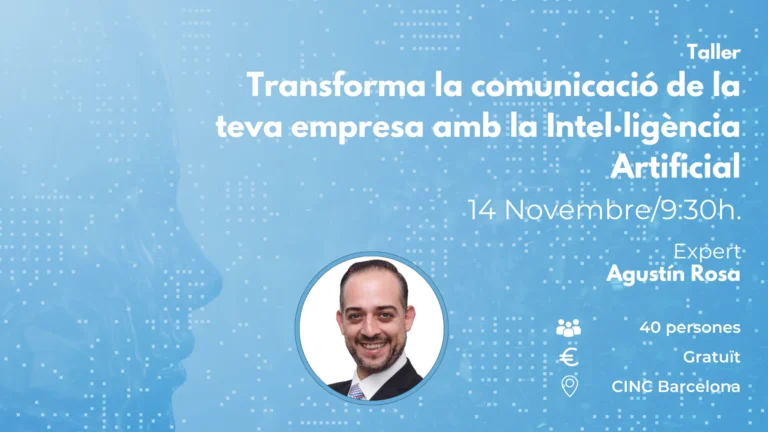 Taller

Transforma la comunicació de la teva empresa amb la Intel·ligència Artificial

14 Novembre/9:30h.

Expert
Agustín Rosa

40 persones

€ Gratuït

CINC Barcelona